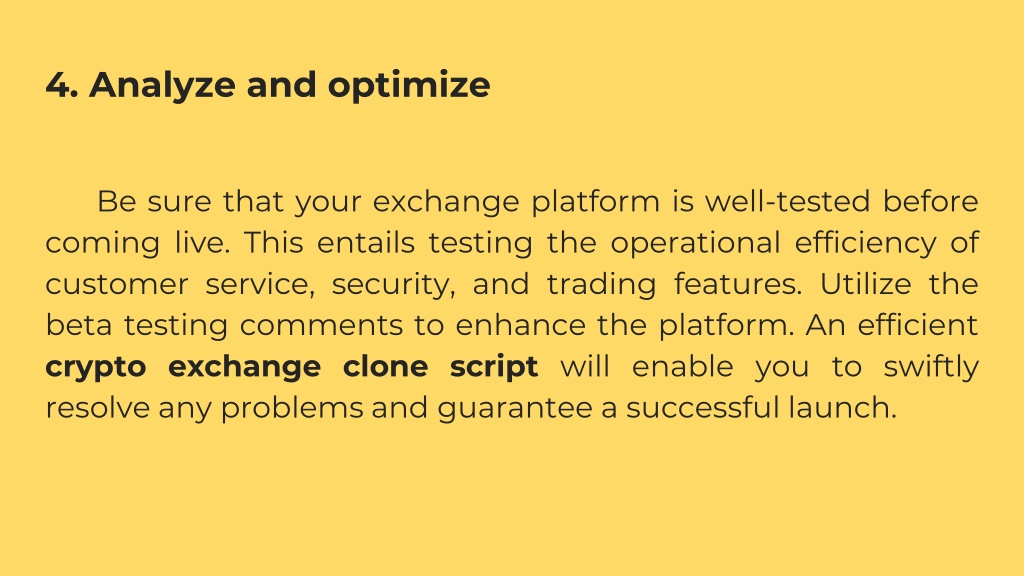 4. Analyze and optimize

Be sure that your exchange platform is well-tested before coming live. This entails testing the operational efficiency of customer service, security, and trading features. Utilize the beta testing comments to enhance the platform. An efficient crypto exchange clone script will enable you to swiftly resolve any problems and guarantee a successful launch.